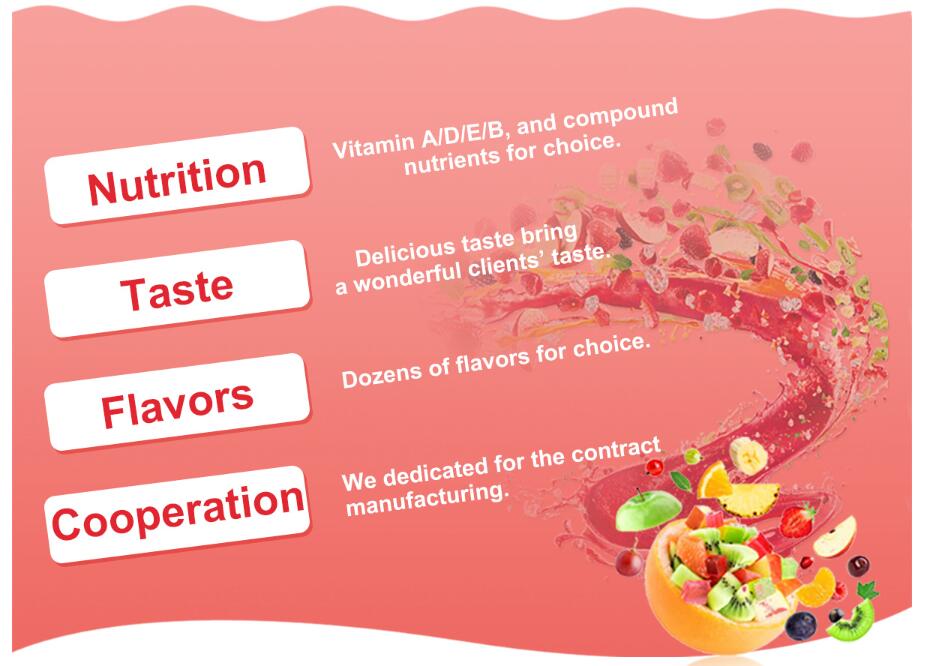 Nutrition

Vitamin A/D/E/B, and compound nutrients for choice.

Taste

Delicious taste bring a wonderful clients' taste.

Flavors

Dozens of flavors for choice.

Cooperation

We dedicated for the contract manufacturing.